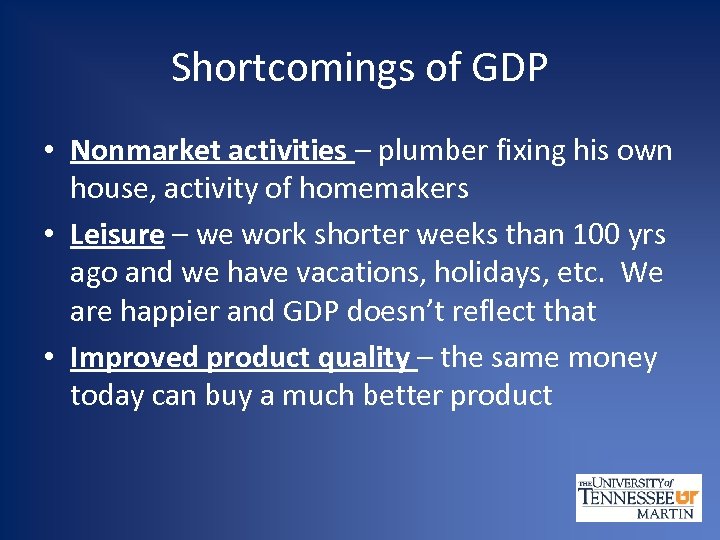 Shortcomings of GDP

• Nonmarket activities – plumber fixing his own house, activity of homemakers

• Leisure – we work shorter weeks than 100 yrs ago and we have vacations, holidays, etc. We are happier and GDP doesn't reflect that

• Improved product quality – the same money today can buy a much better product

THE UNIVERSITY of TENNESSEE UT MARTIN